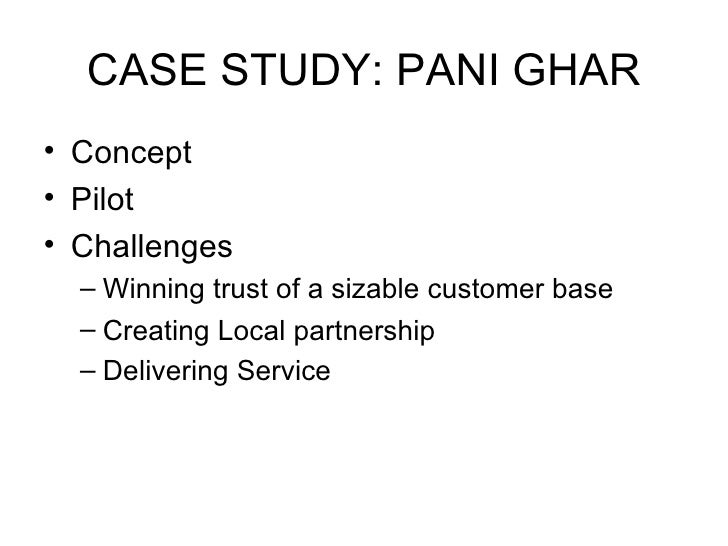 CASE STUDY: PANI GHAR

• Concept
• Pilot
• Challenges
– Winning trust of a sizable customer base
– Creating Local partnership
– Delivering Service